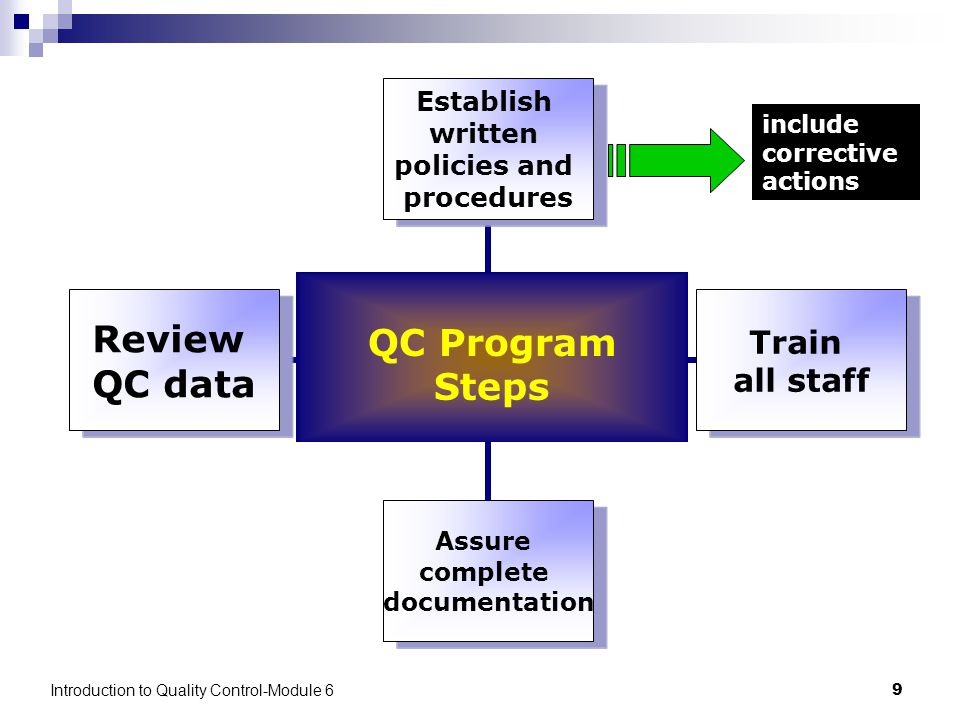 Establish written policies and procedures

include corrective actions

Review QC data

QC Program Steps

Train all staff

Assure complete documentation

Introduction to Quality Control-Module 6

9